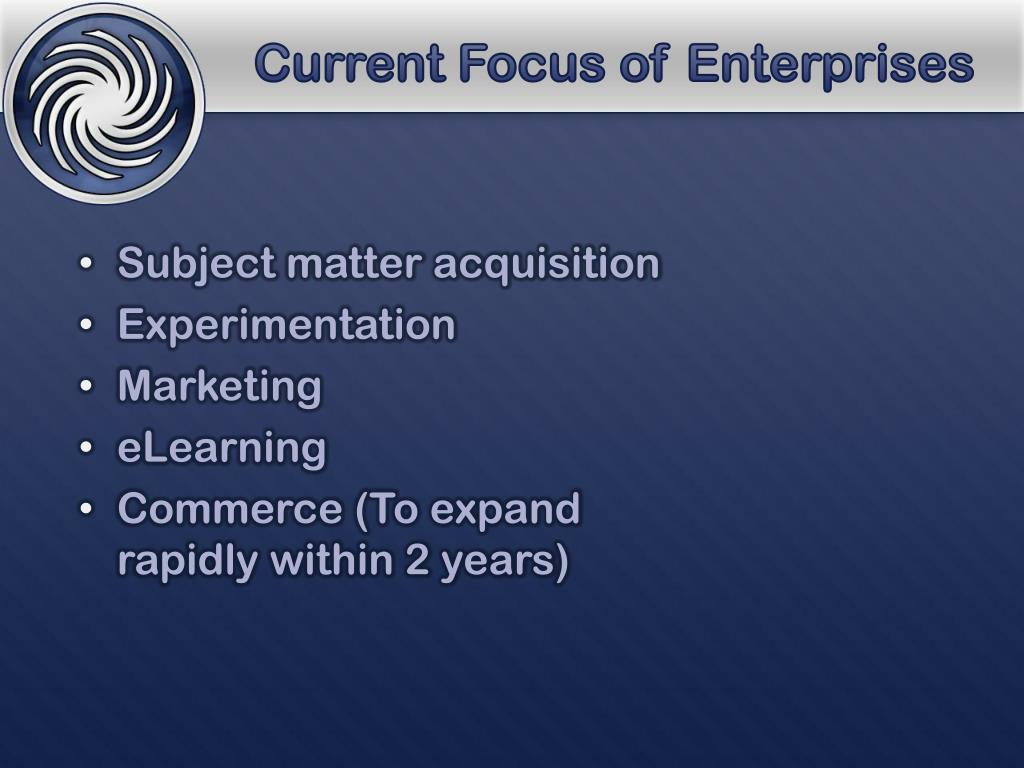 Current Focus of Enterprises

• Subject matter acquisition
• Experimentation
• Marketing
• eLearning
• Commerce (To expand rapidly within 2 years)